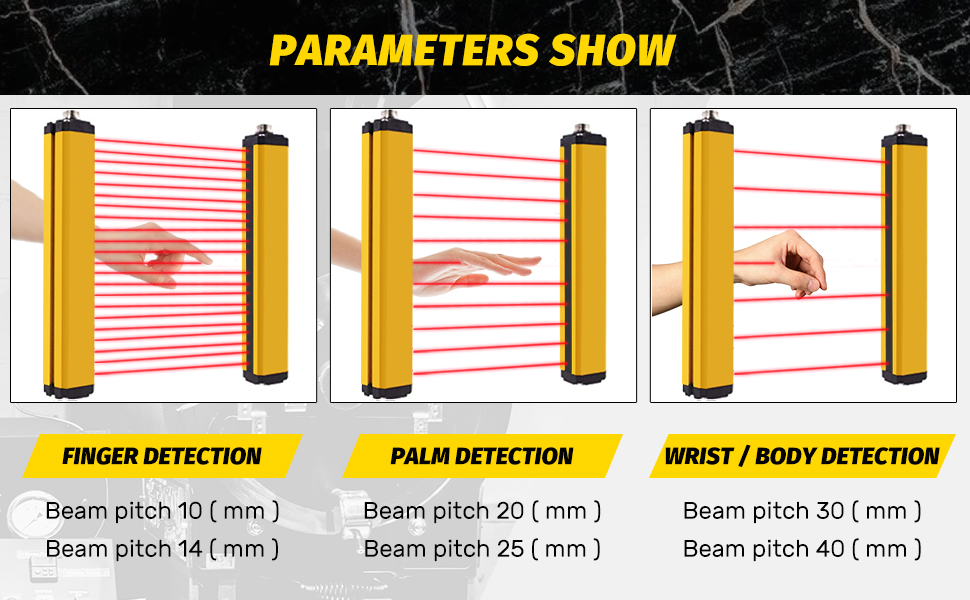 PARAMETERS SHOW

FINGER DETECTION

Beam pitch 10 ( mm )
Beam pitch 14 ( mm )

PALM DETECTION

Beam pitch 20 ( mm )
Beam pitch 25 ( mm )

WRIST / BODY DETECTION

Beam pitch 30 ( mm )
Beam pitch 40 ( mm )